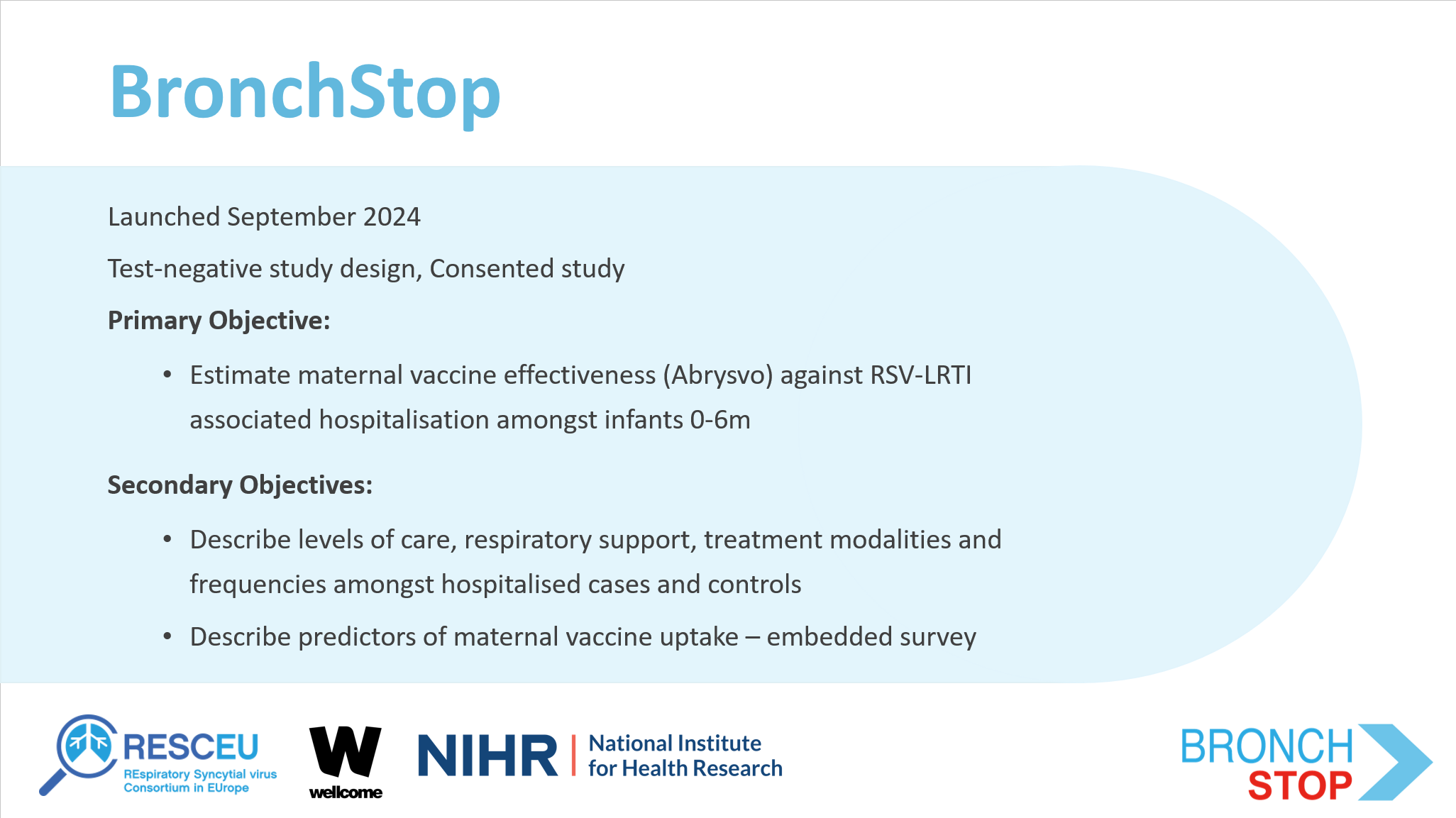 BronchStop

Launched September 2024

Test-negative study design, Consented study

**Primary Objective:**

• Estimate maternal vaccine effectiveness (Abrysvo) against RSV-LRTI associated hospitalisation amongst infants 0-6m

**Secondary Objectives:**

• Describe levels of care, respiratory support, treatment modalities and frequencies amongst hospitalised cases and controls

• Describe predictors of maternal vaccine uptake – embedded survey

RESCEU
REspiratory Syncytial virus Consortium in EUrope

W
wellcome

NIHR | National Institute for Health Research

BRONCH
STOP